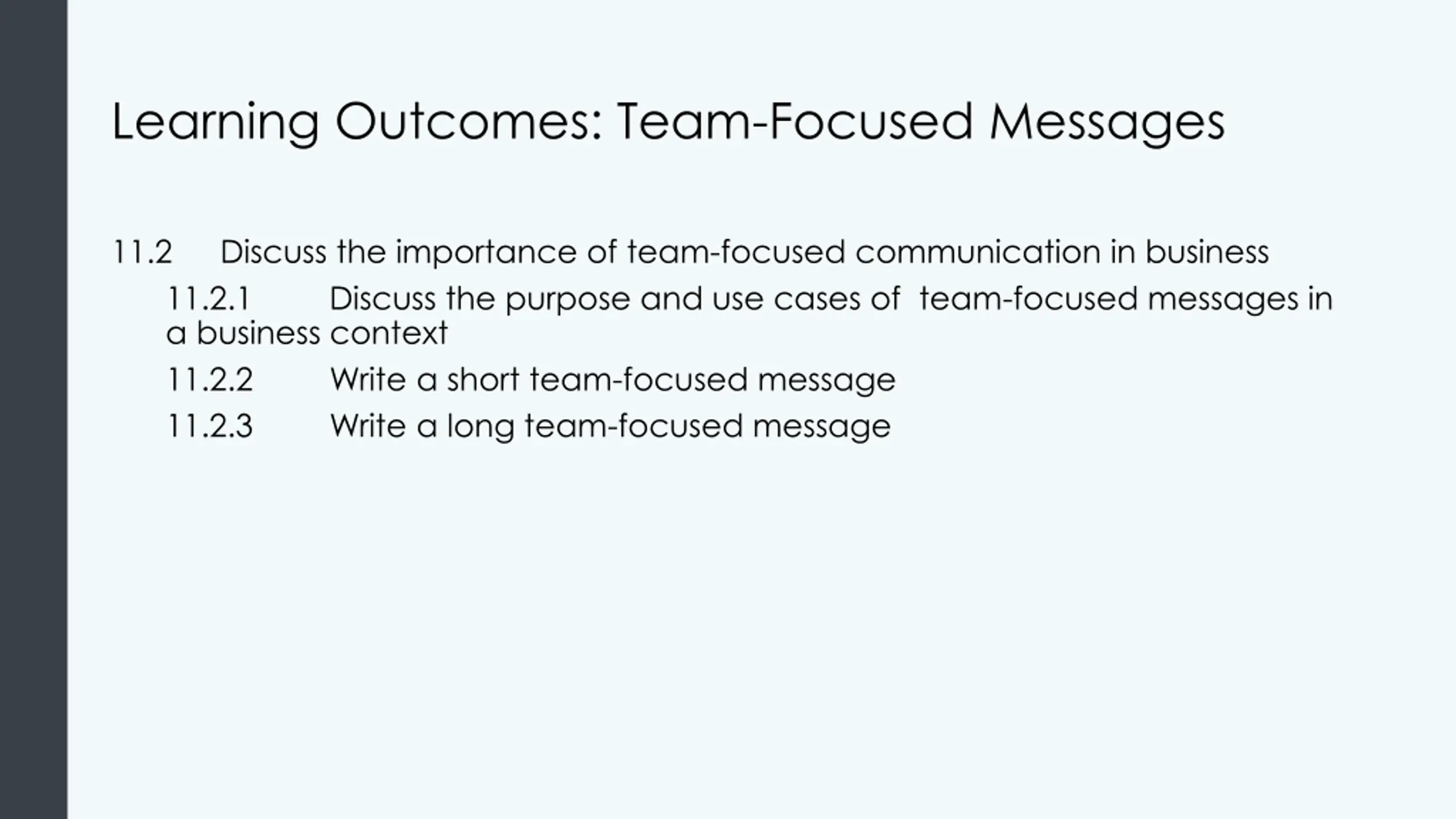 Learning Outcomes: Team-Focused Messages

11.2 Discuss the importance of team-focused communication in business

11.2.1 Discuss the purpose and use cases of team-focused messages in a business context

11.2.2 Write a short team-focused message

11.2.3 Write a long team-focused message